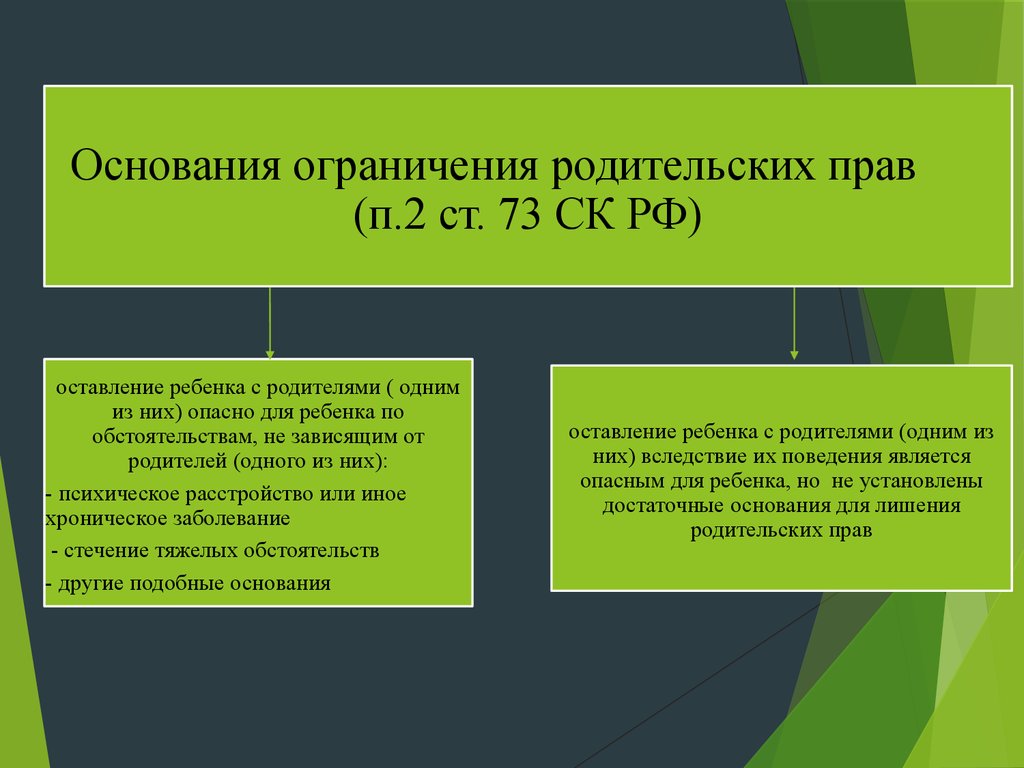 Основания ограничения родительских прав (п.2 ст. 73 СК РФ)

оставление ребенка с родителями ( одним из них) опасно для ребенка по обстоятельствам, не зависящим от родителей (одного из них):

- психическое расстройство или иное хроническое заболевание

- стечение тяжелых обстоятельств

- другие подобные основания

оставление ребенка с родителями (одним из них) вследствие их поведения является опасным для ребенка, но не установлены достаточные основания для лишения родительских прав